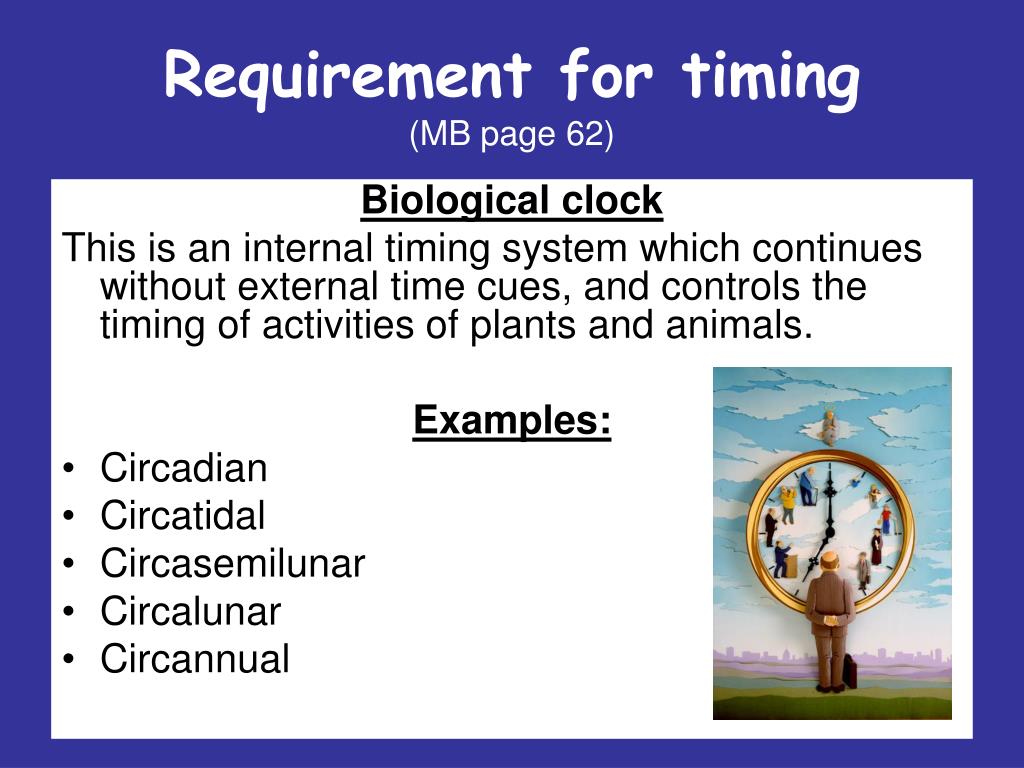 Requirement for timing
(MB page 62)

Biological clock

This is an internal timing system which continues without external time cues, and controls the timing of activities of plants and animals.

Examples:

• Circadian
• Circatidal
• Circasemilunar
• Circalunar
• Circannual